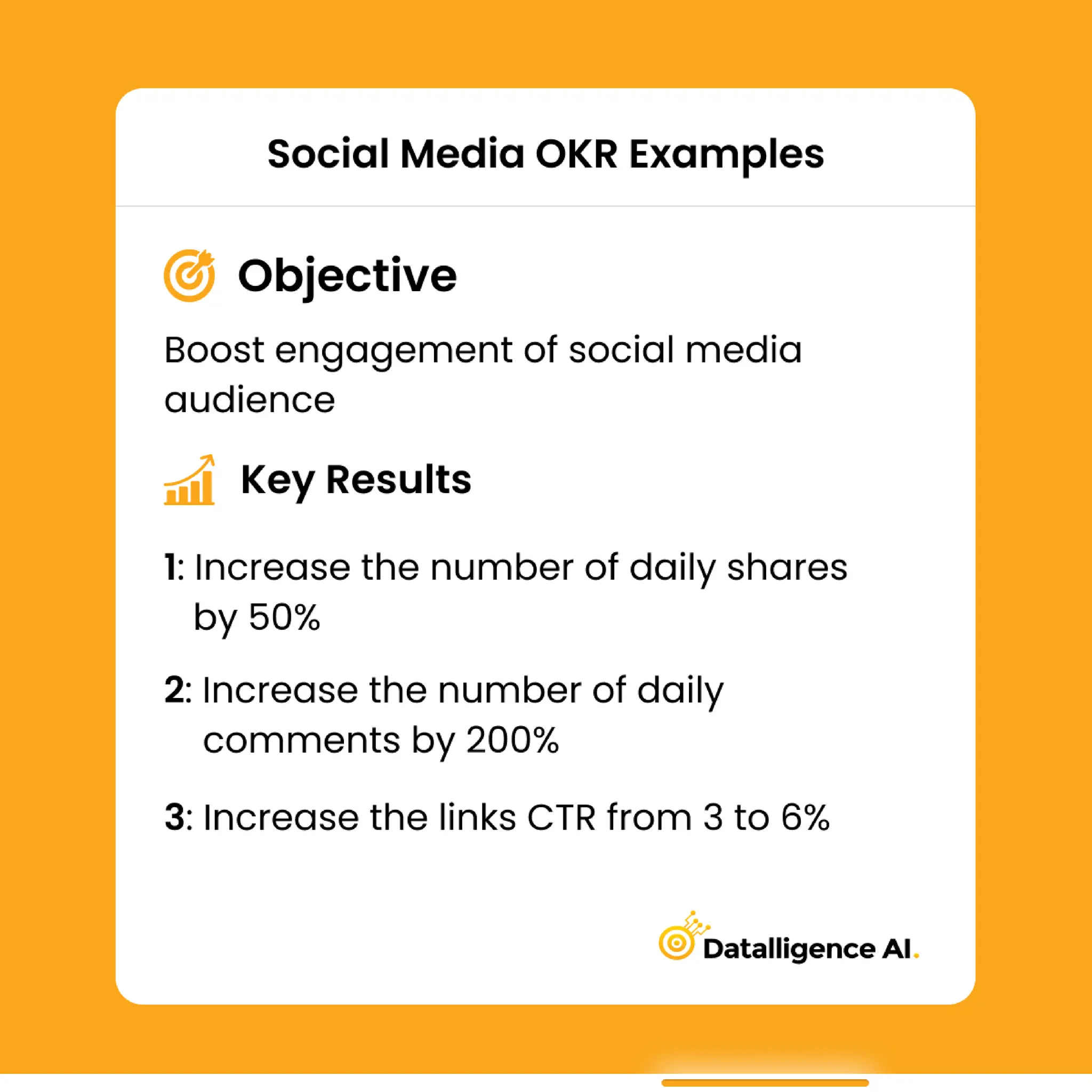 Social Media OKR Examples

Objective

Boost engagement of social media audience

Key Results

1: Increase the number of daily shares by 50%

2: Increase the number of daily comments by 200%

3: Increase the links CTR from 3 to 6%

Datalligence AI.